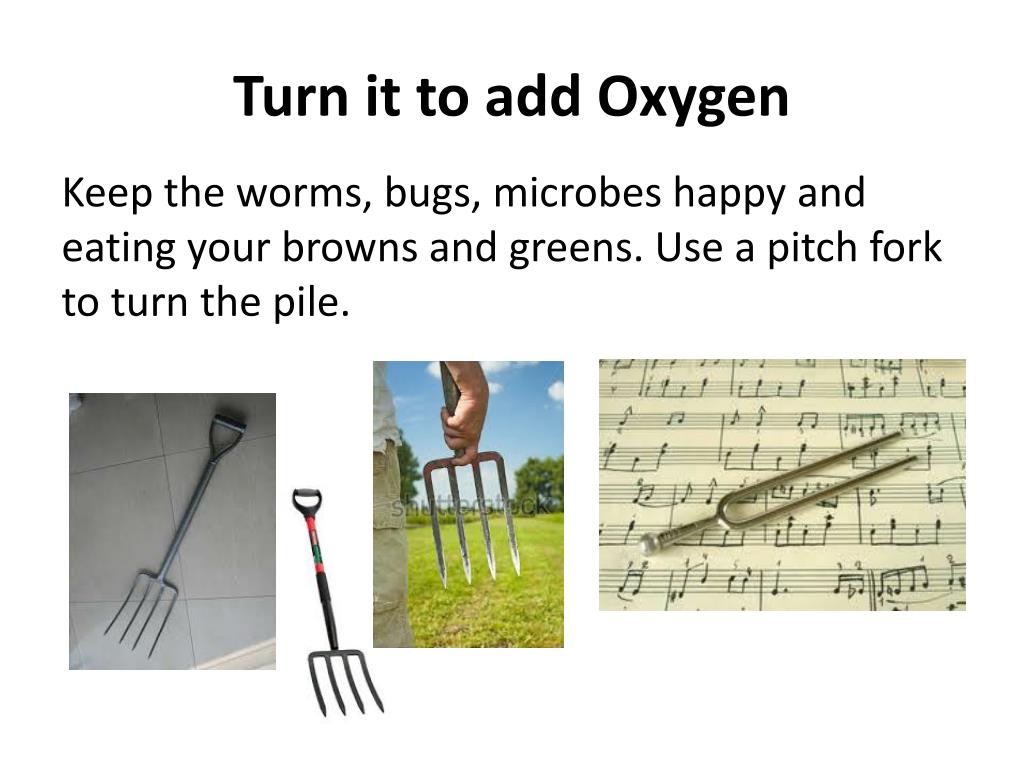 Turn it to add Oxygen

Keep the worms, bugs, microbes happy and eating your browns and greens. Use a pitch fork to turn the pile.

shutterstock